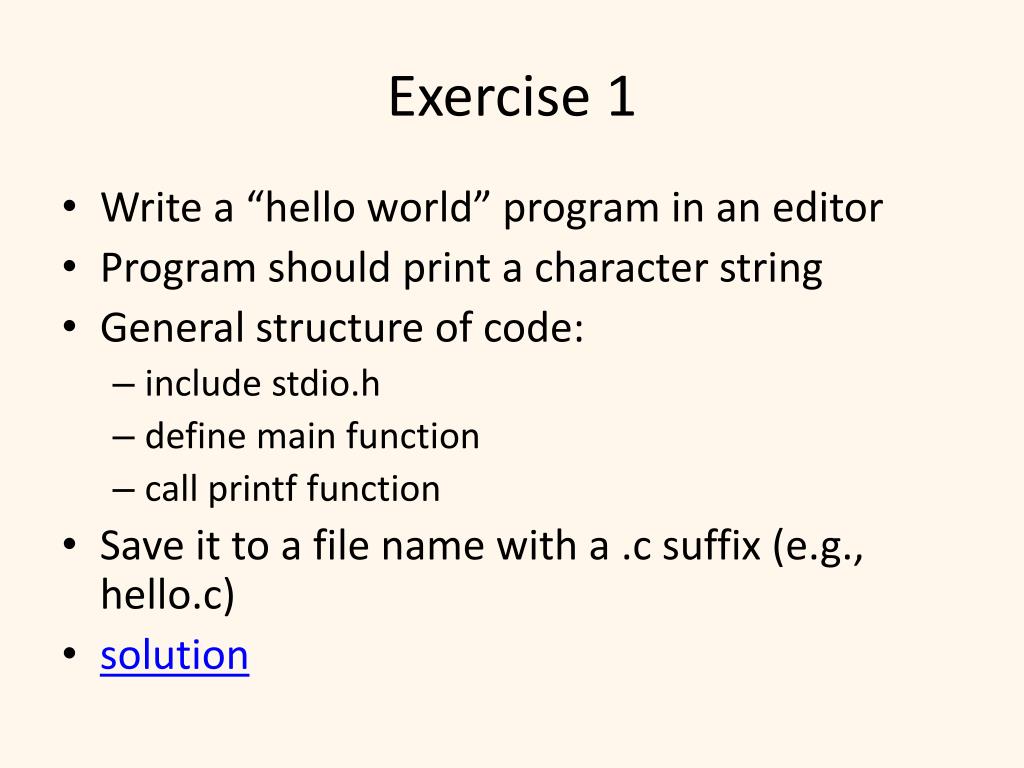 Exercise 1

• Write a “hello world” program in an editor
• Program should print a character string
• General structure of code:
  – include stdio.h
  – define main function
  – call printf function
• Save it to a file name with a .c suffix (e.g., hello.c)
• solution